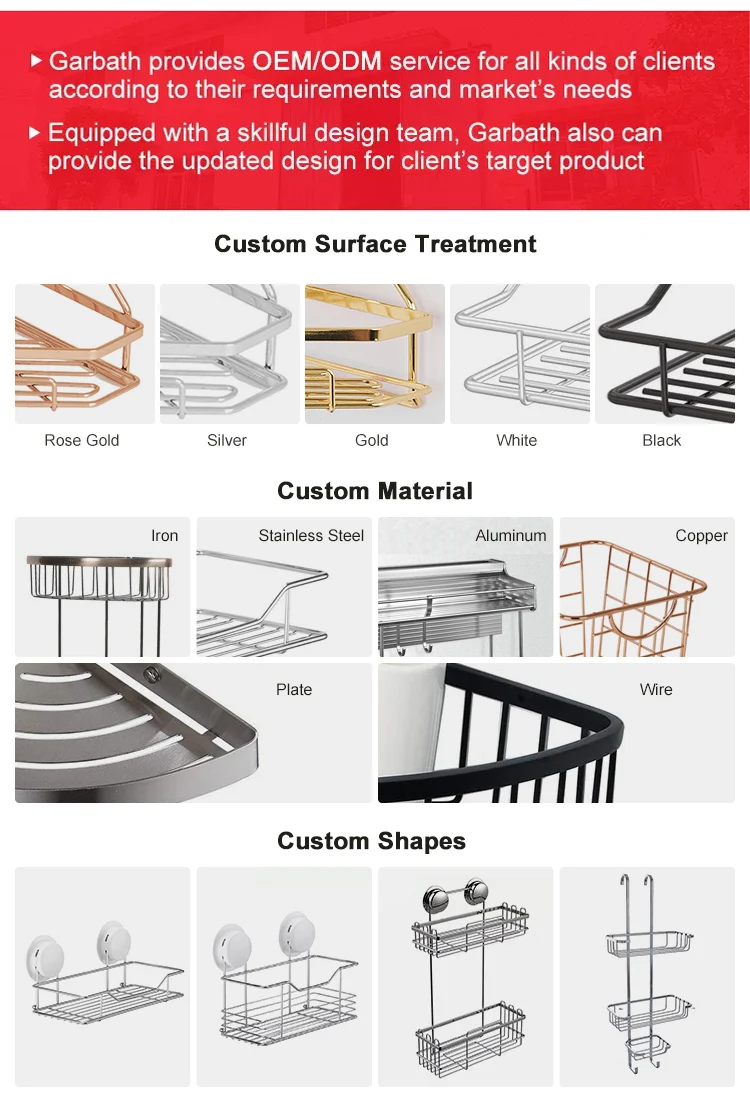 ▸ Garbath provides OEM/ODM service for all kinds of clients according to their requirements and market's needs

▸ Equipped with a skillful design team, Garbath also can provide the updated design for client's target product

Custom Surface Treatment

Rose Gold

Silver

Gold

White

Black

Custom Material

Iron

Stainless Steel

Aluminum

Copper

Plate

Wire

Custom Shapes